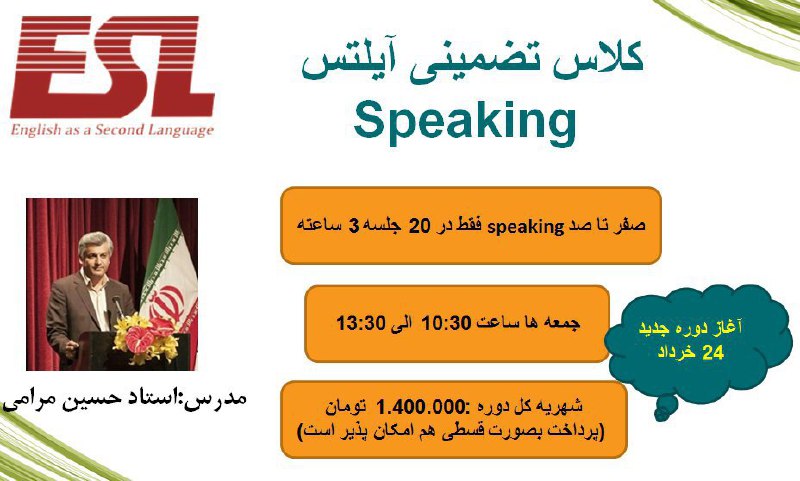 ESL
English as a Second Language

کلاس تضمینی آیلتس
Speaking

صفر تا صد speaking فقط در 20 جلسه 3 ساعته

جمعه ها ساعت 10:30 الی 13:30

آغاز دوره جدید
24 خرداد

شهریه کل دوره :1.400.000 تومان
(پرداخت بصورت قسطی هم امکان پذیر است)

مدرس:استاد حسین مرامی